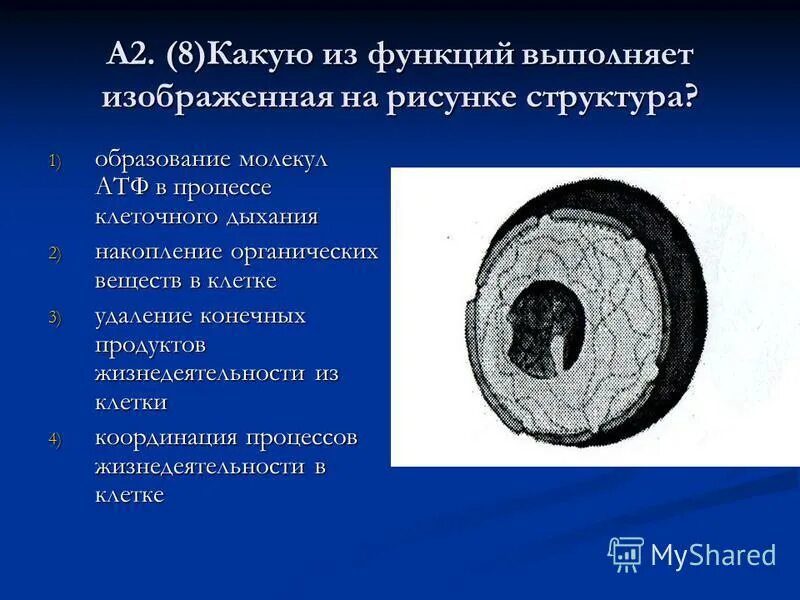 А2. (8)Какую из функций выполняет изображенная на рисунке структура?

1) образование молекул АТФ в процессе клеточного дыхания

2) накопление органических веществ в клетке

3) удаление конечных продуктов жизнедеятельности из клетки

4) координация процессов жизнедеятельности в клетке

MyShared